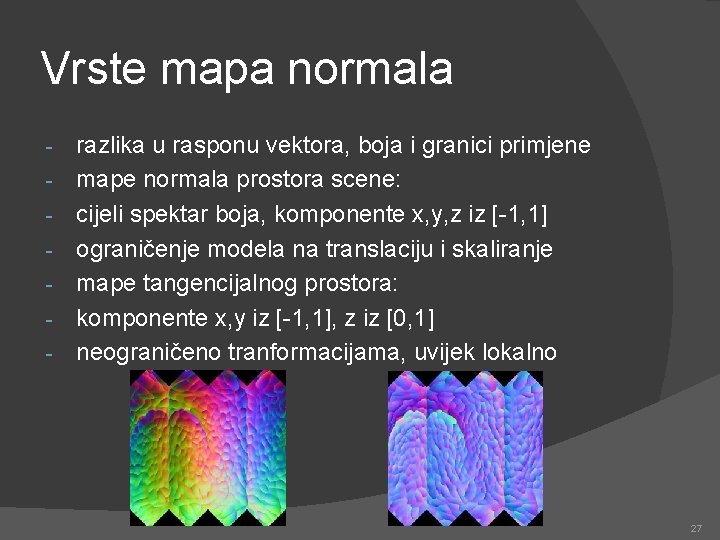 Vrste mapa normala

- razlika u rasponu vektora, boja i granici primjene
- mape normala prostora scene:
- cijeli spektar boja, komponente x,y,z iz [-1,1]
- ograničenje modela na translaciju i skaliranje
- mape tangencijalnog prostora:
- komponente x,y iz [-1,1], z iz [0,1]
- neograničeno tranformacijama, uvijek lokalno

27